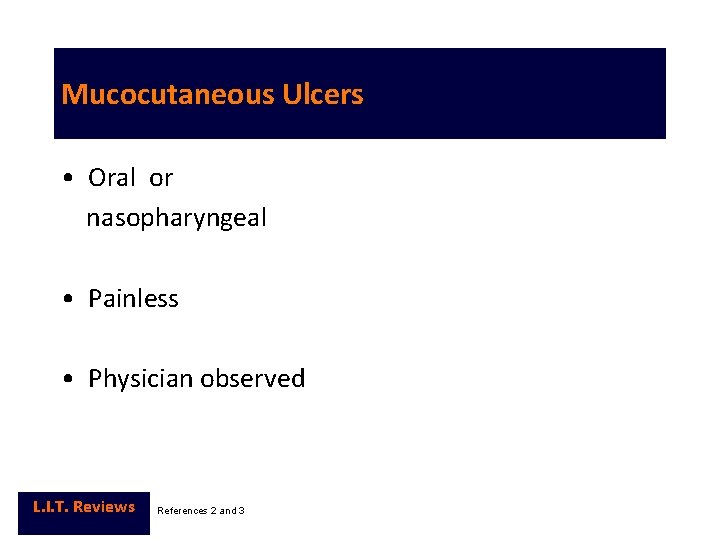 Mucocutaneous Ulcers

• Oral or nasopharyngeal

• Painless

• Physician observed

L.I.T. Reviews

References 2 and 3